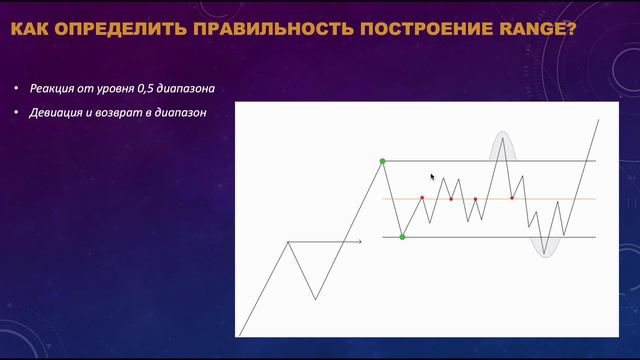 КАК ОПРЕДЕЛИТЬ ПРАВИЛЬНОСТЬ ПОСТРОЕНИЕ RANGE?

• Реакция от уровня 0,5 диапазона

• Девиация и возврат в диапазон